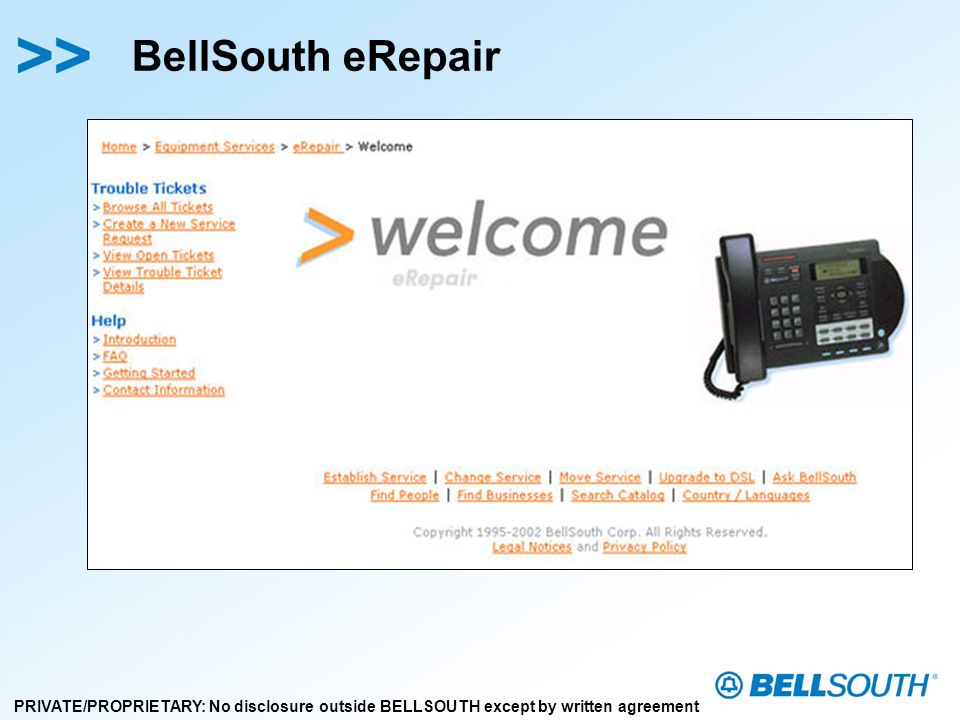 >> BellSouth eRepair

Home > Equipment Services > eRepair > Welcome

Trouble Tickets
> Browse All Tickets
> Create a New Service Request
> View Open Tickets
> View Trouble Ticket Details

Help
> Introduction
> FAQ
> Getting Started
> Contact Information

> welcome
eRepair

Establish Service | Change Service | Move Service | Upgrade to DSL | Ask BellSouth
Find People | Find Businesses | Search Catalog | Country / Languages

Copyright 1995-2002 BellSouth Corp. All Rights Reserved.
Legal Notices and Privacy Policy

PRIVATE/PROPRIETARY: No disclosure outside BELLSOUTH except by written agreement

BELLSOUTH®